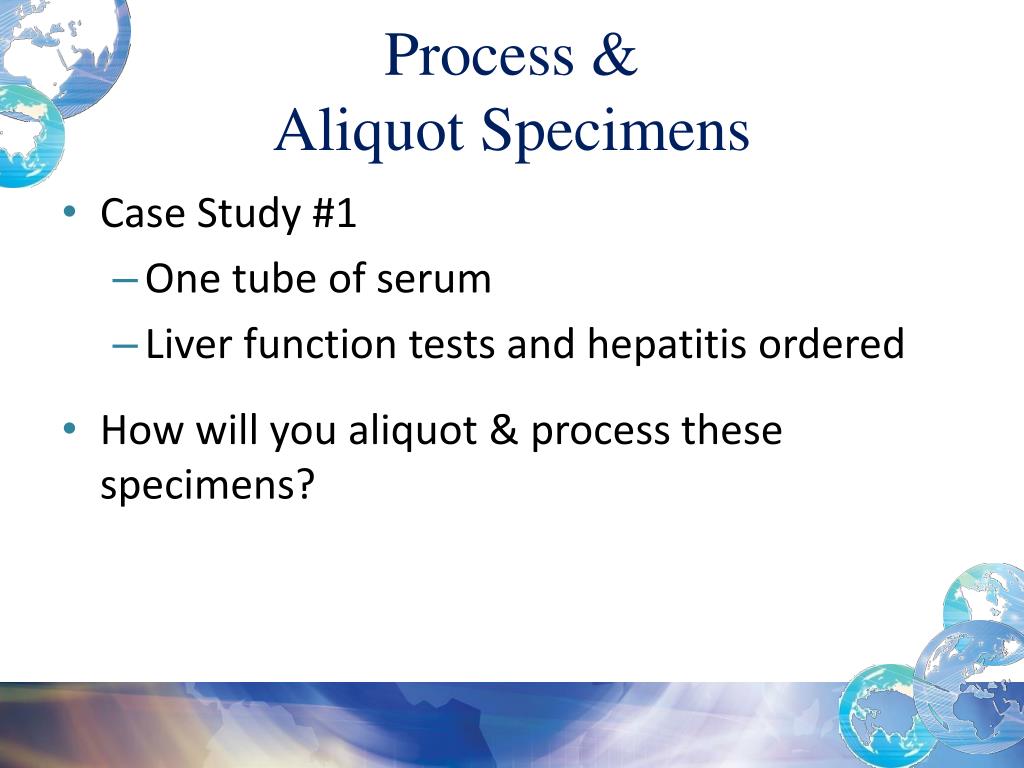 Process &
Aliquot Specimens

• Case Study #1
– One tube of serum
– Liver function tests and hepatitis ordered

• How will you aliquot & process these specimens?